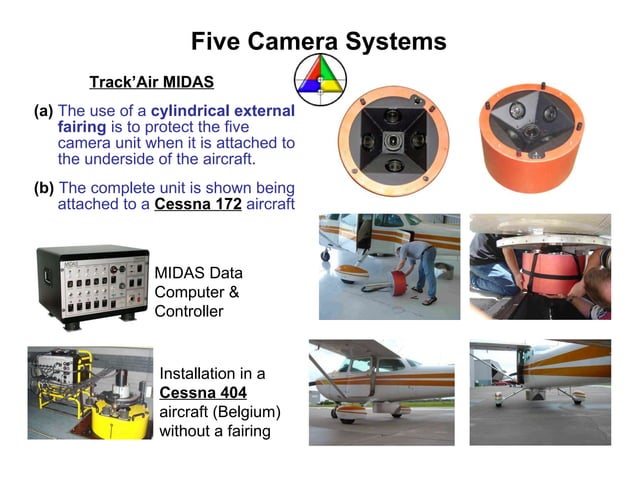 Five Camera Systems

Track'Air MIDAS

(a) The use of a cylindrical external fairing is to protect the five camera unit when it is attached to the underside of the aircraft.

(b) The complete unit is shown being attached to a Cessna 172 aircraft

MIDAS

MIDAS Data Computer & Controller

Installation in a Cessna 404 aircraft (Belgium) without a fairing